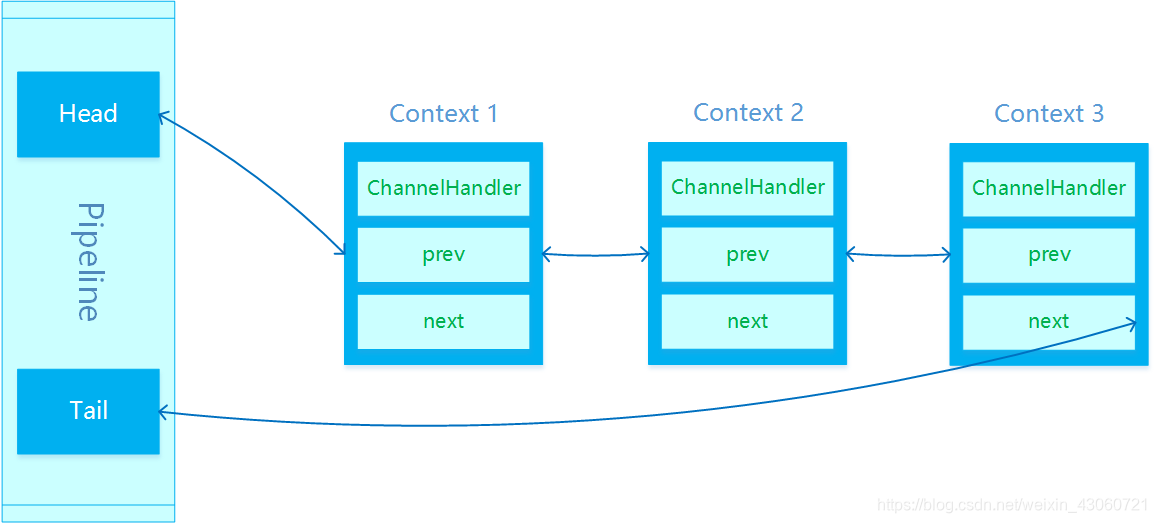 Head

Pipeline

Tail

Context 1

ChannelHandler

prev

next

Context 2

ChannelHandler

prev

next

Context 3

ChannelHandler

prev

next

https://blog.csdn.net/weixin_43060721